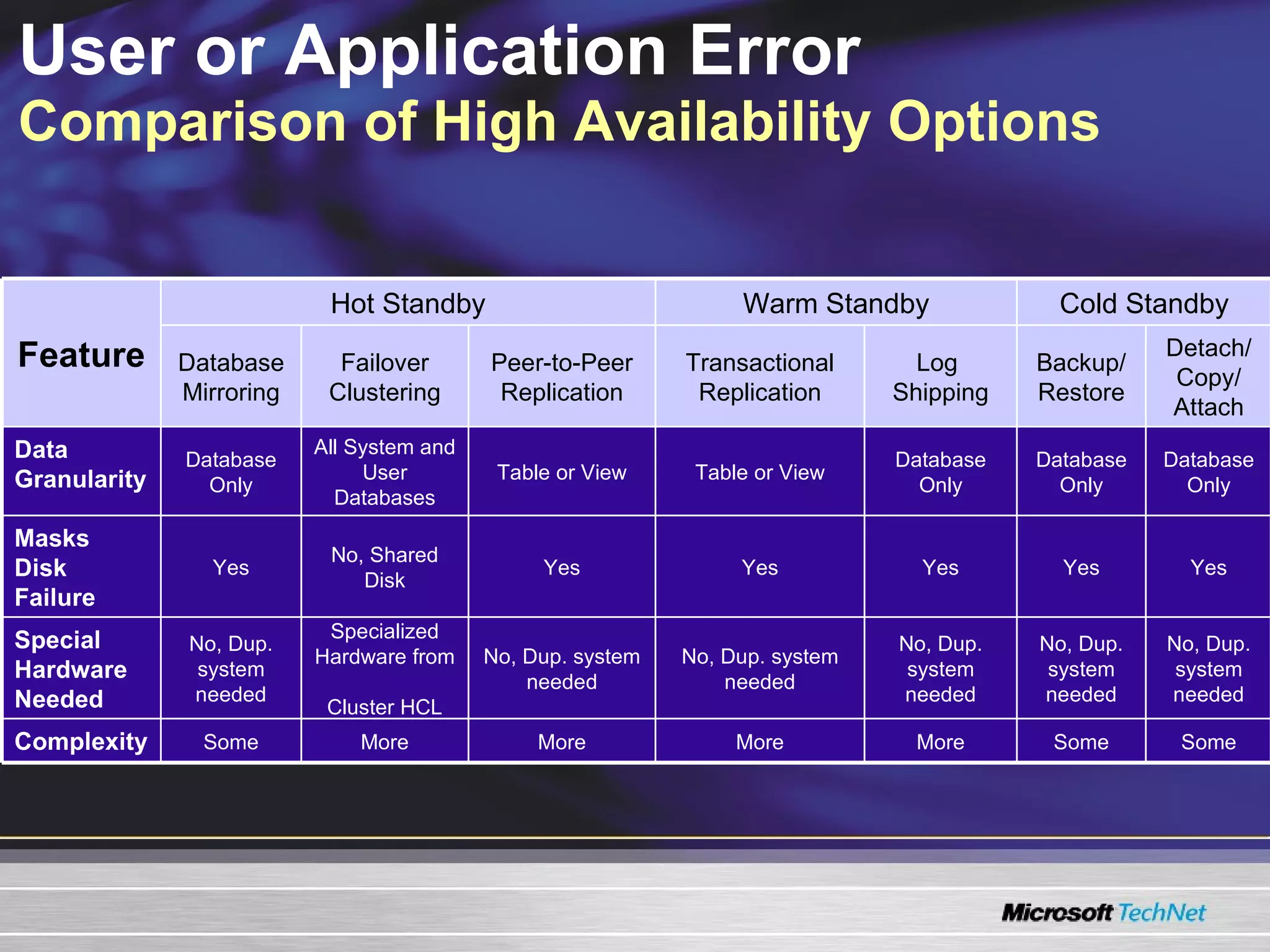 User or Application Error
Comparison of High Availability Options

| Feature | Hot Standby | | | Warm Standby | | Cold Standby | |
|---|---|---|---|---|---|---|---|
| | Database Mirroring | Failover Clustering | Peer-to-Peer Replication | Transactional Replication | Log Shipping | Backup/ Restore | Detach/ Copy/ Attach |
| Data Granularity | Database Only | All System and User Databases | Table or View | Table or View | Database Only | Database Only | Database Only |
| Masks Disk Failure | Yes | No, Shared Disk | Yes | Yes | Yes | Yes | Yes |
| Special Hardware Needed | No, Dup. system needed | Specialized Hardware from Cluster HCL | No, Dup. system needed | No, Dup. system needed | No, Dup. system needed | No, Dup. system needed | No, Dup. system needed |
| Complexity | Some | More | More | More | More | Some | Some |

Microsoft TechNet